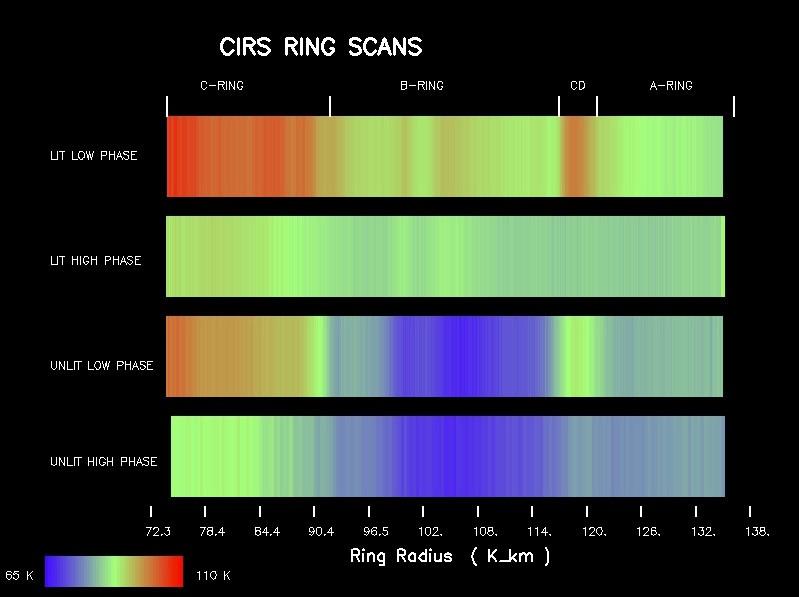 CIRS RING SCANS

C-RING B-RING CD A-RING

LIT LOW PHASE

LIT HIGH PHASE

UNLIT LOW PHASE

UNLIT HIGH PHASE

72.3 78.4 84.4 90.4 96.5 102. 108. 114. 120. 126. 132. 138.

Ring Radius ( K_km )

65 K 110 K